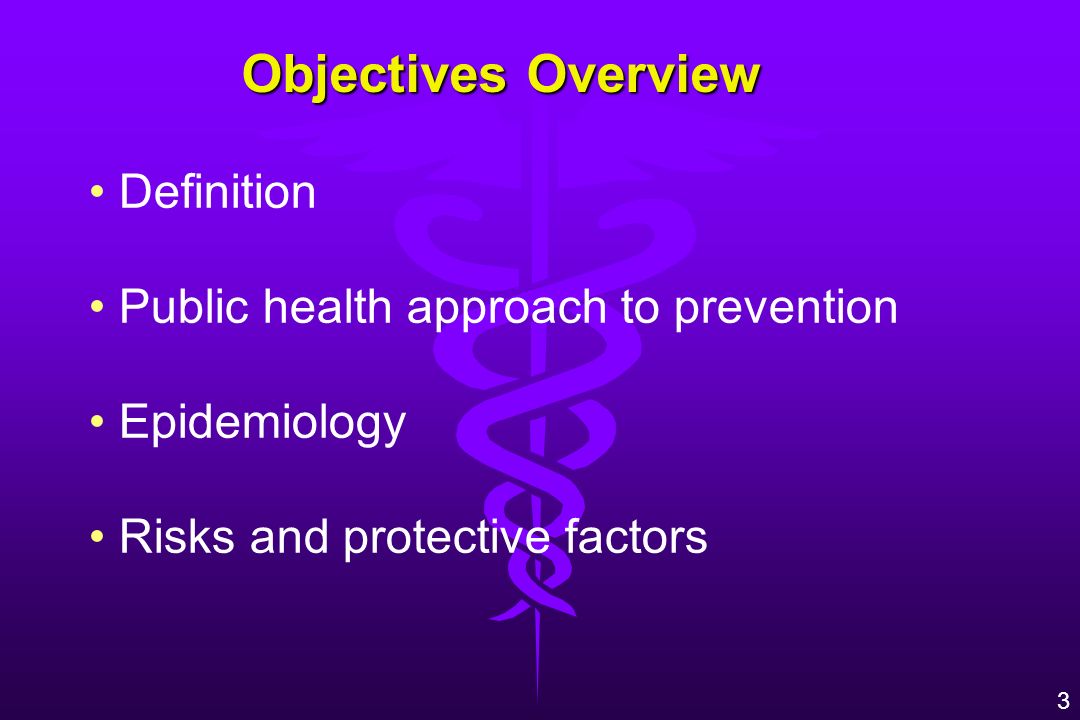 Objectives Overview

• Definition

• Public health approach to prevention

• Epidemiology

• Risks and protective factors

3